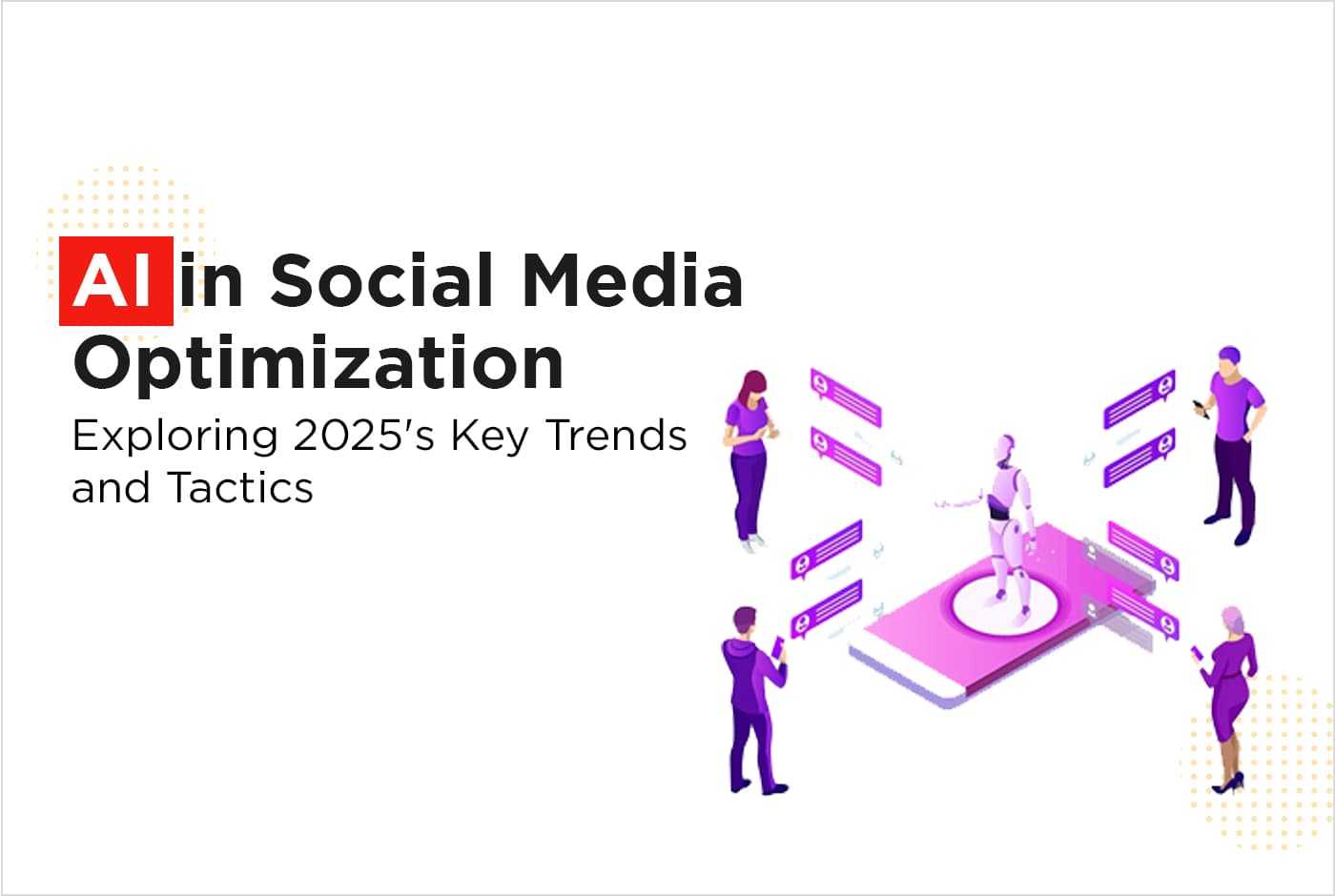 AI in Social Media Optimization

Exploring 2025's Key Trends and Tactics